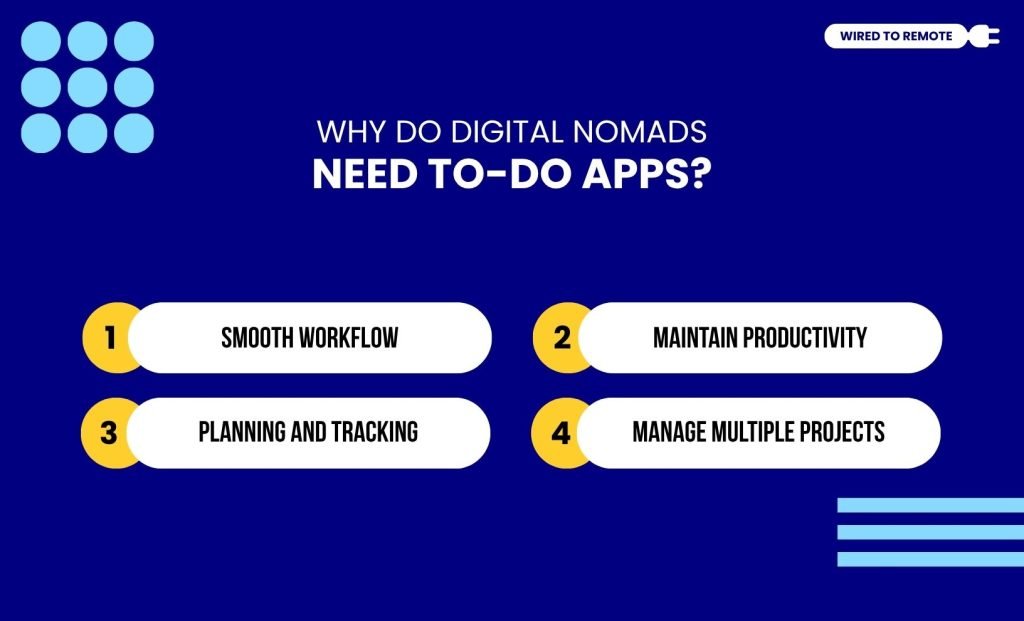 WIRED TO REMOTE

WHY DO DIGITAL NOMADS
NEED TO-DO APPS?

1 SMOOTH WORKFLOW

2 MAINTAIN PRODUCTIVITY

3 PLANNING AND TRACKING

4 MANAGE MULTIPLE PROJECTS